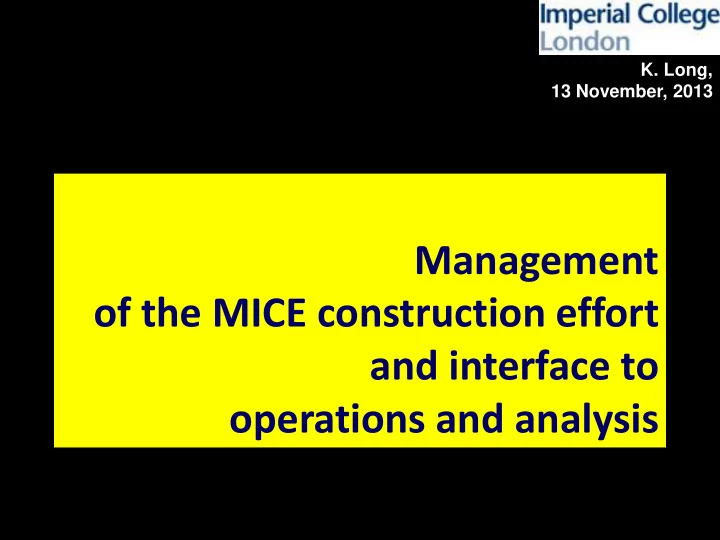 Imperial College
London

K. Long,
13 November, 2013

Management
of the MICE construction effort
and interface to
operations and analysis